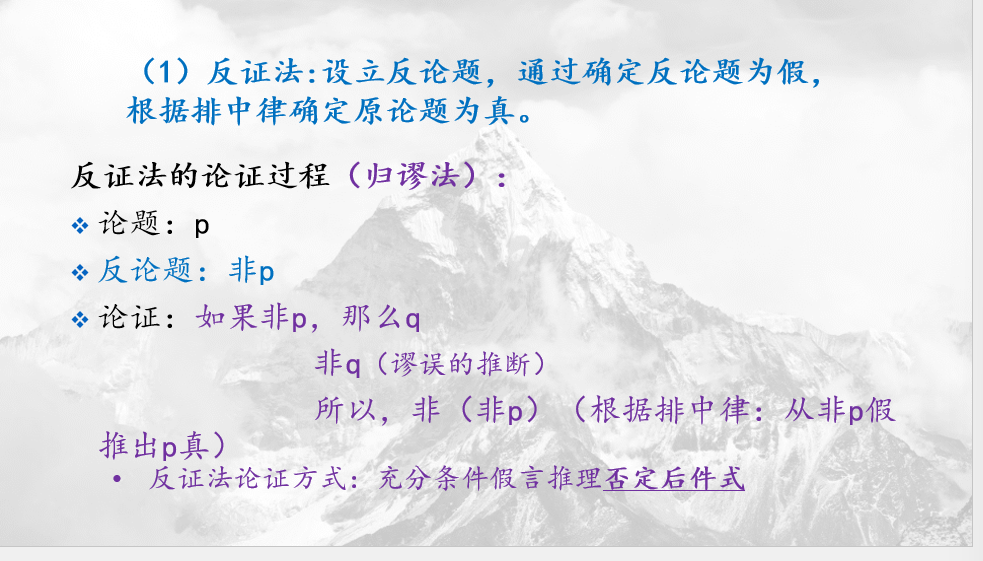 （1）反证法:设立反论题，通过确定反论题为假，根据排中律确定原论题为真。

反证法的论证过程（归谬法）：

❖ 论题：p

❖ 反论题：非p

❖ 论证：如果非p，那么q

非q（谬误的推断）

所以，非（非p）（根据排中律：从非p假推出p真）

• 反证法论证方式：充分条件假言推理否定后件式